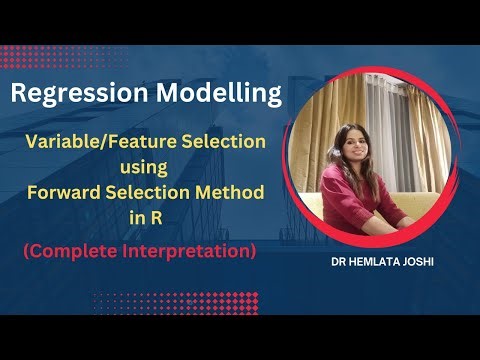 Regression Modelling

Variable/Feature Selection using Forward Selection Method in R

(Complete Interpretation)

DR HEMLATA JOSHI